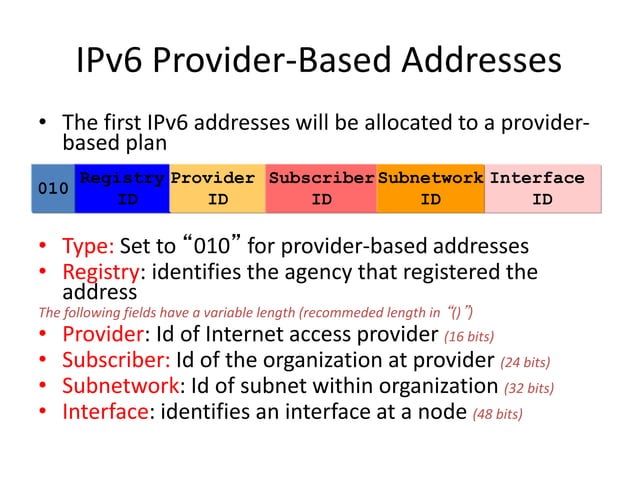 IPv6 Provider-Based Addresses

• The first IPv6 addresses will be allocated to a provider-based plan

| 010 | Registry ID | Provider ID | Subscriber ID | Subnetwork ID | Interface ID |
|---|---|---|---|---|---|

• Type: Set to “010” for provider-based addresses
• Registry: identifies the agency that registered the address

The following fields have a variable length (recommeded length in “()”)

• Provider: Id of Internet access provider (16 bits)
• Subscriber: Id of the organization at provider (24 bits)
• Subnetwork: Id of subnet within organization (32 bits)
• Interface: identifies an interface at a node (48 bits)